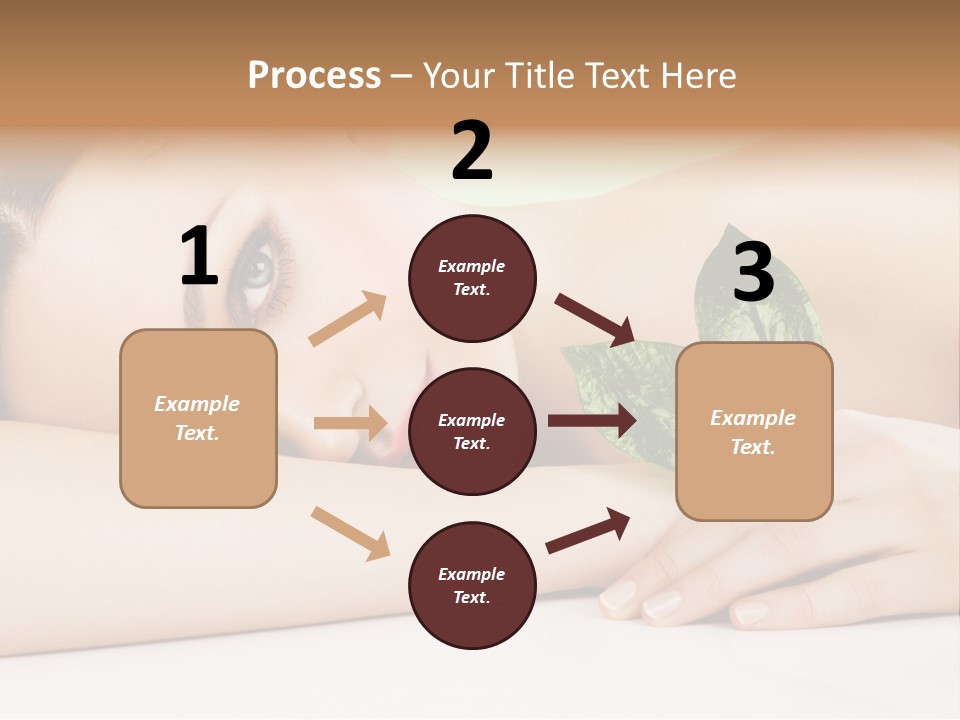 Process – Your Title Text Here

1

Example Text.

2

Example Text.

Example Text.

Example Text.

3

Example Text.